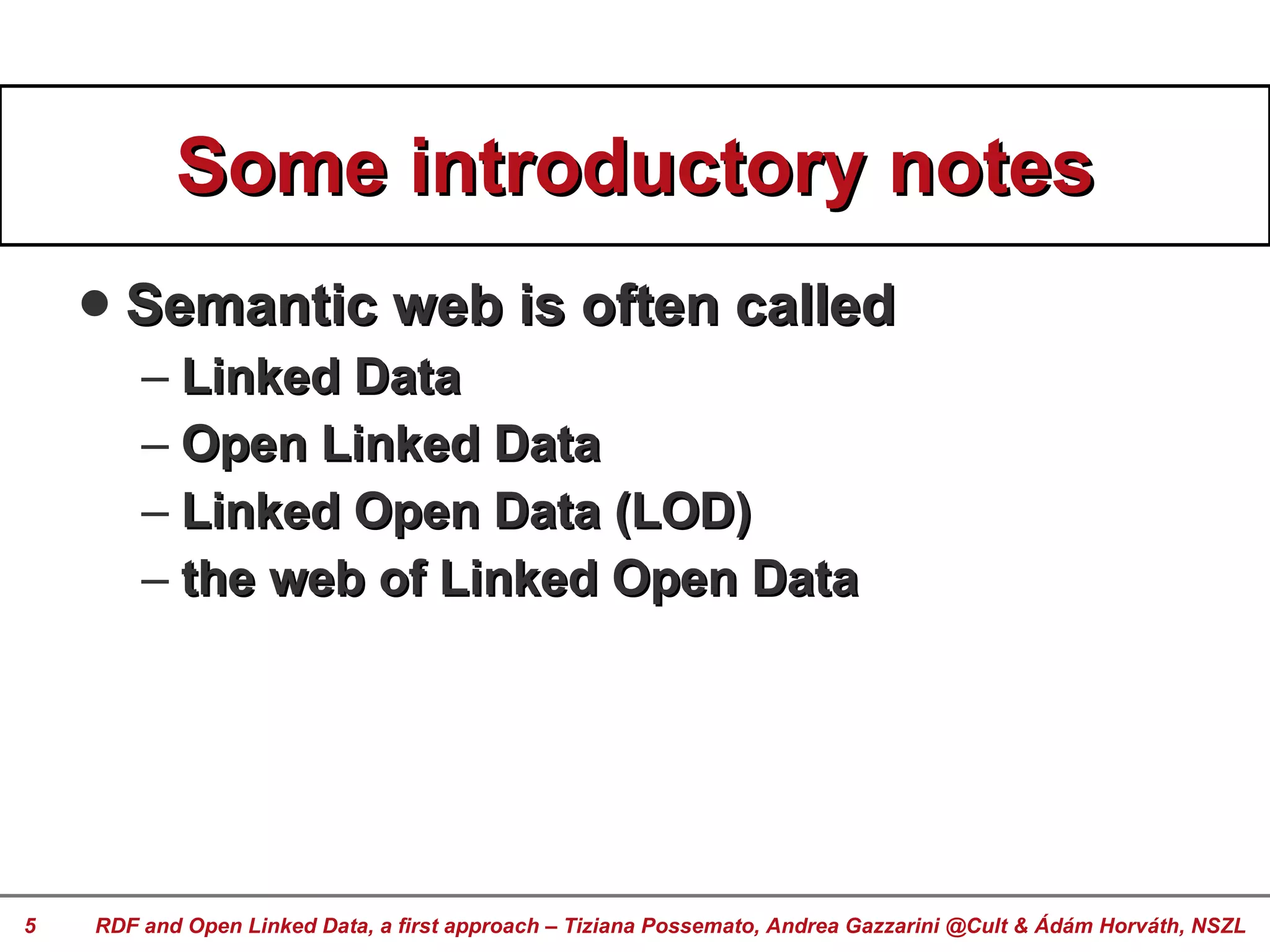 Some introductory notes

• Semantic web is often called
– Linked Data
– Open Linked Data
– Linked Open Data (LOD)
– the web of Linked Open Data

5 RDF and Open Linked Data, a first approach – Tiziana Possemato, Andrea Gazzarini @Cult & Ádám Horváth, NSZL